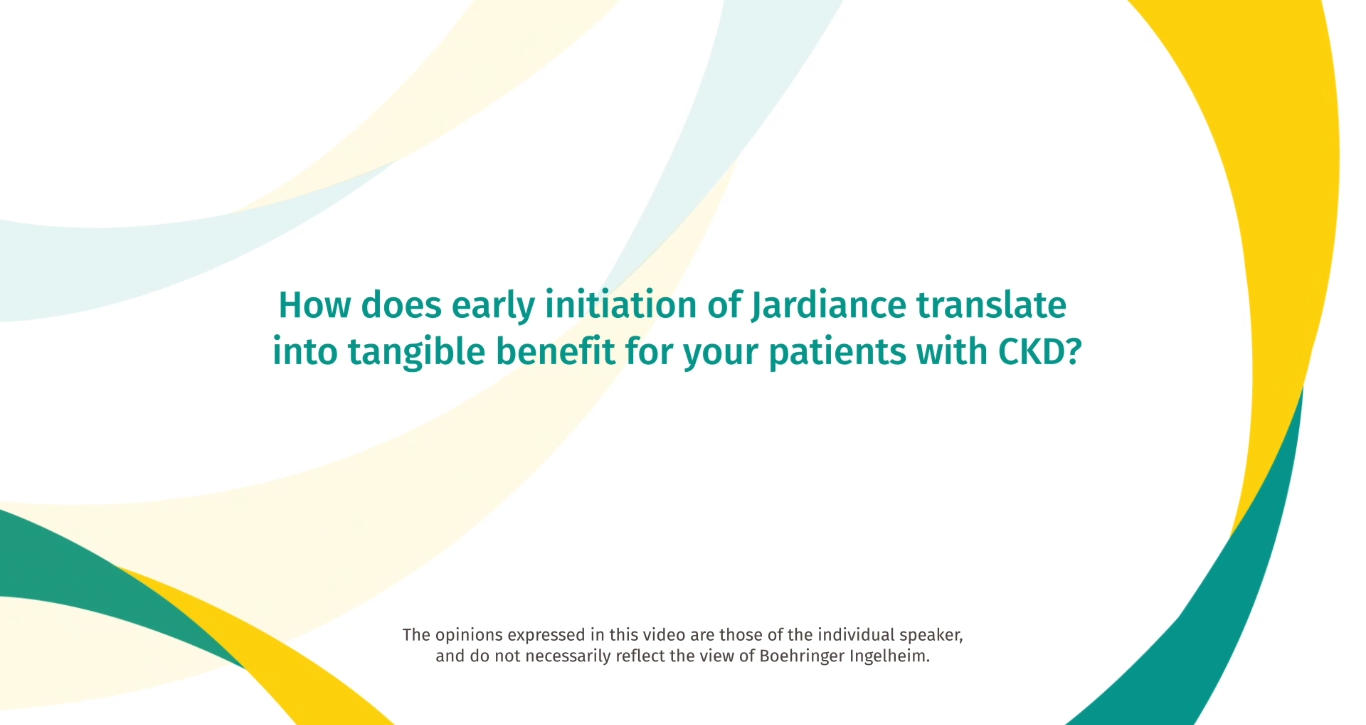 How does early initiation of Jardiance translate into tangible benefit for your patients with CKD?

The opinions expressed in this video are those of the individual speaker, and do not necessarily reflect the view of Boehringer Ingelheim.